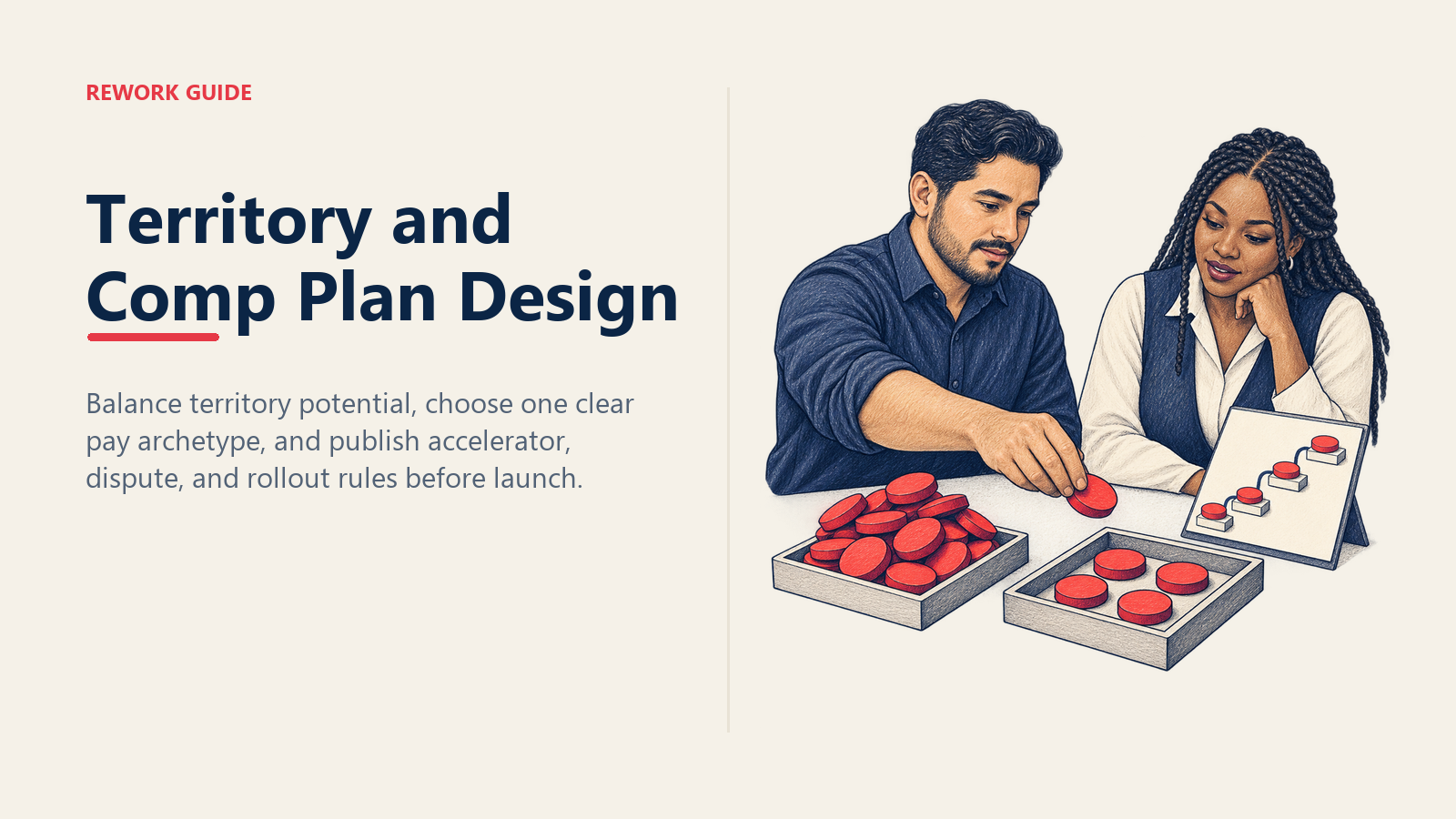 REWORK GUIDE

Territory and Comp Plan Design

Balance territory potential, choose one clear pay archetype, and publish accelerator, dispute, and rollout rules before launch.